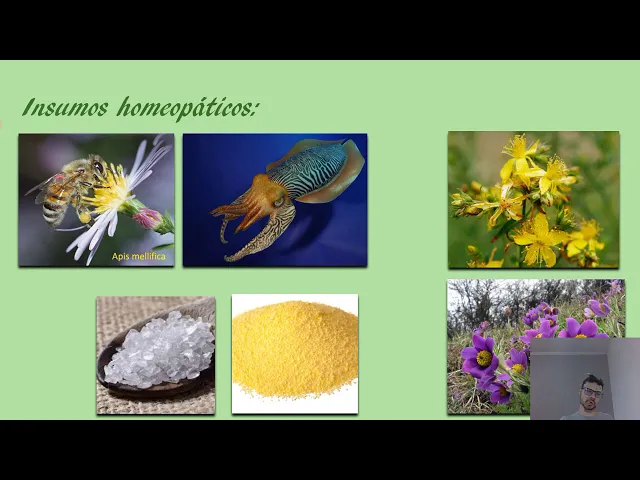 Insumos homeopáticos:

Apis mellifica